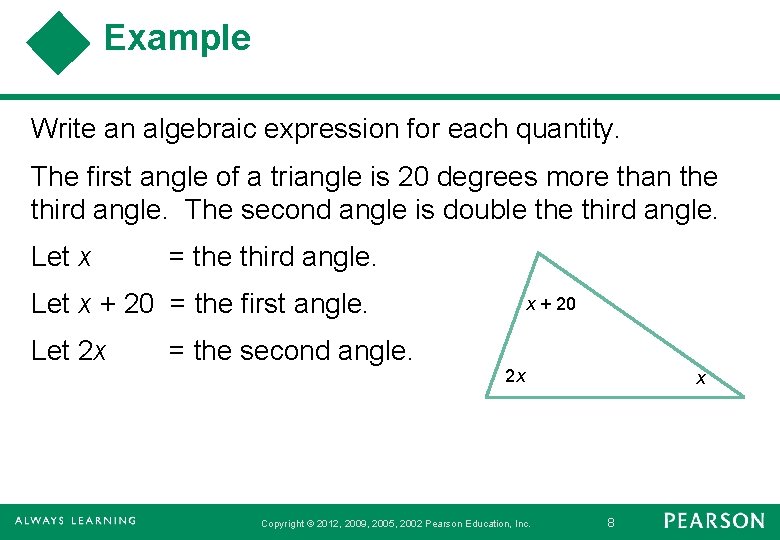 Example

Write an algebraic expression for each quantity.

The first angle of a triangle is 20 degrees more than the third angle. The second angle is double the third angle.

Let $x$ = the third angle.

Let $x + 20$ = the first angle.

Let $2x$ = the second angle.

$x + 20$

$2x$

$x$

ALWAYS LEARNING

Copyright © 2012, 2009, 2005, 2002 Pearson Education, Inc.

8

PEARSON